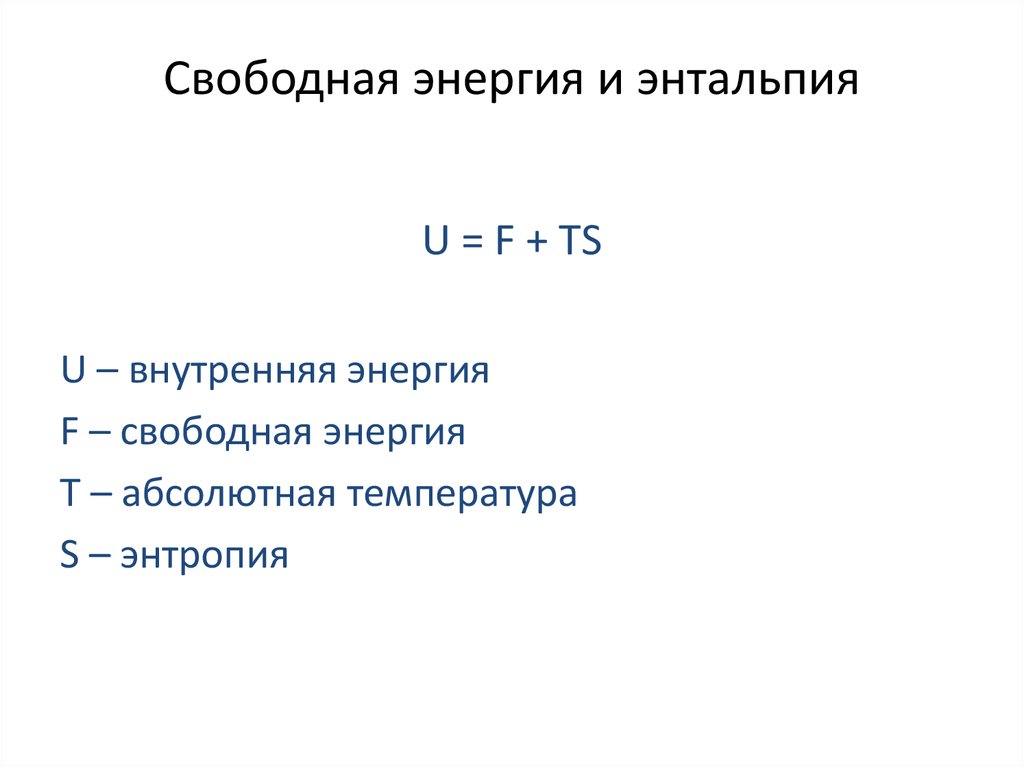 Свободная энергия и энтальпия

$U = F + TS$

U – внутренняя энергия

F – свободная энергия

T – абсолютная температура

S – энтропия